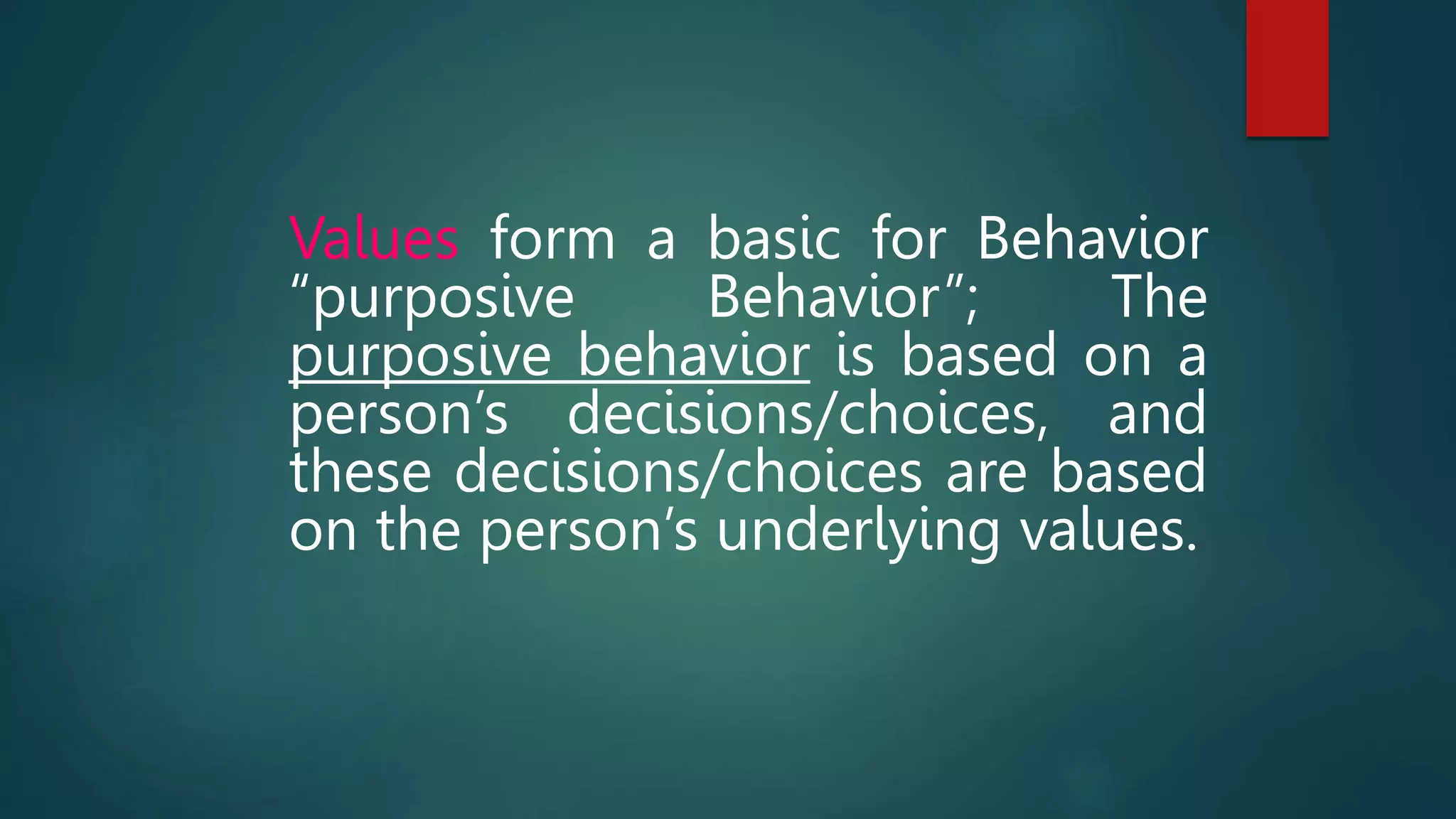 Values form a basic for Behavior “purposive Behavior”; The purposive behavior is based on a person’s decisions/choices, and these decisions/choices are based on the person’s underlying values.